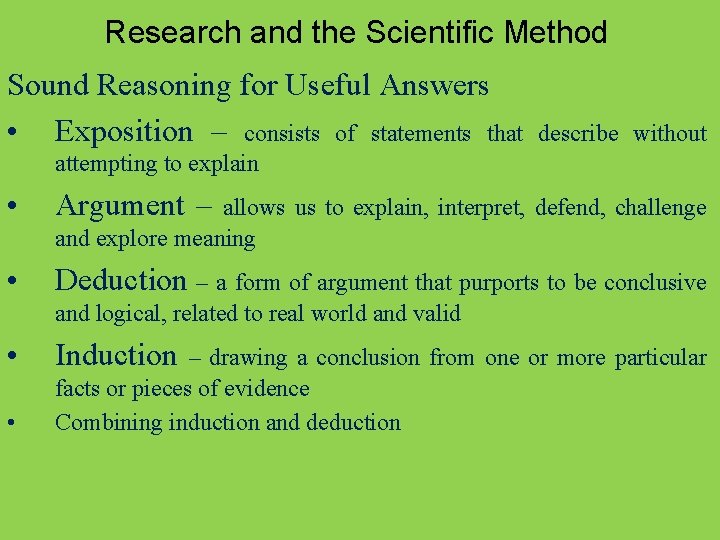 Research and the Scientific Method

Sound Reasoning for Useful Answers

• Exposition – consists of statements that describe without attempting to explain

• Argument – allows us to explain, interpret, defend, challenge and explore meaning

• Deduction – a form of argument that purports to be conclusive and logical, related to real world and valid

• Induction – drawing a conclusion from one or more particular facts or pieces of evidence

• Combining induction and deduction